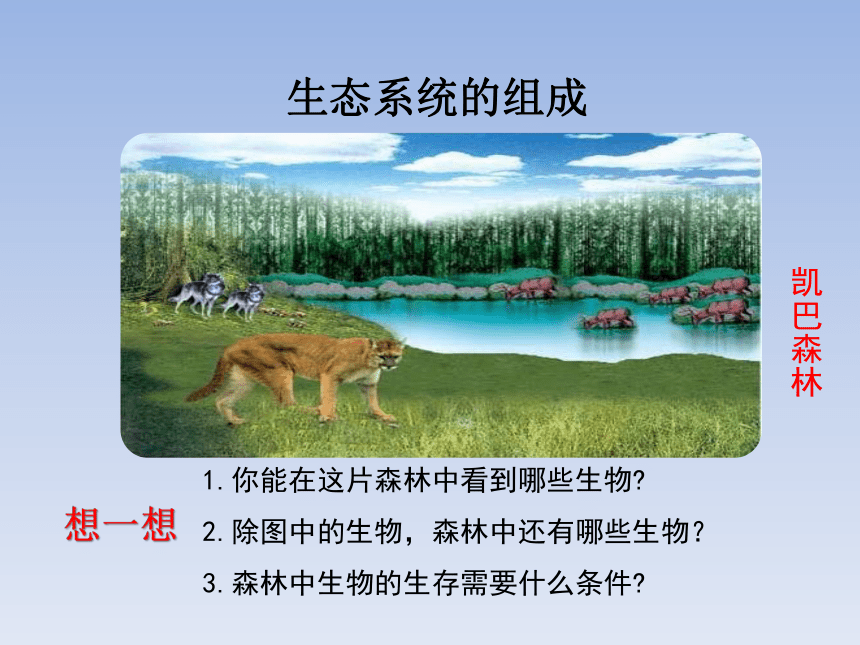 生态系统的组成

凯巴森林

想一想

1. 你能在这片森林中看到哪些生物?

2. 除图中的生物，森林中还有哪些生物？

3. 森林中生物的生存需要什么条件?